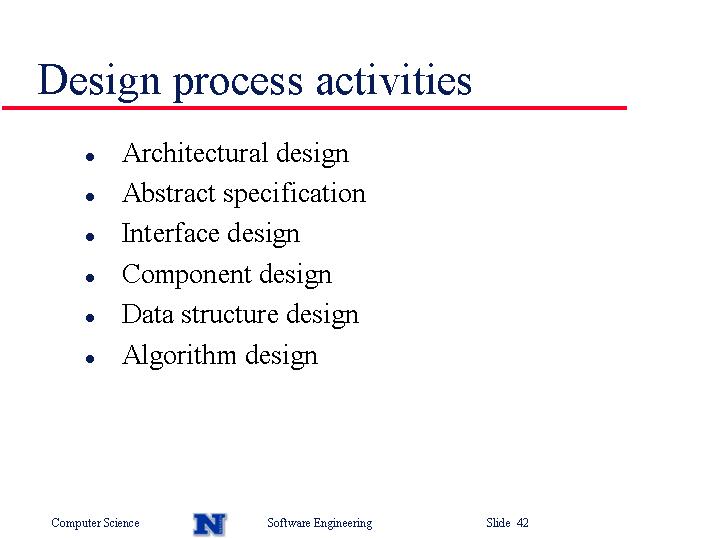 Design process activities

- Architectural design
- Abstract specification
- Interface design
- Component design
- Data structure design
- Algorithm design

Computer Science N Software Engineering Slide 42